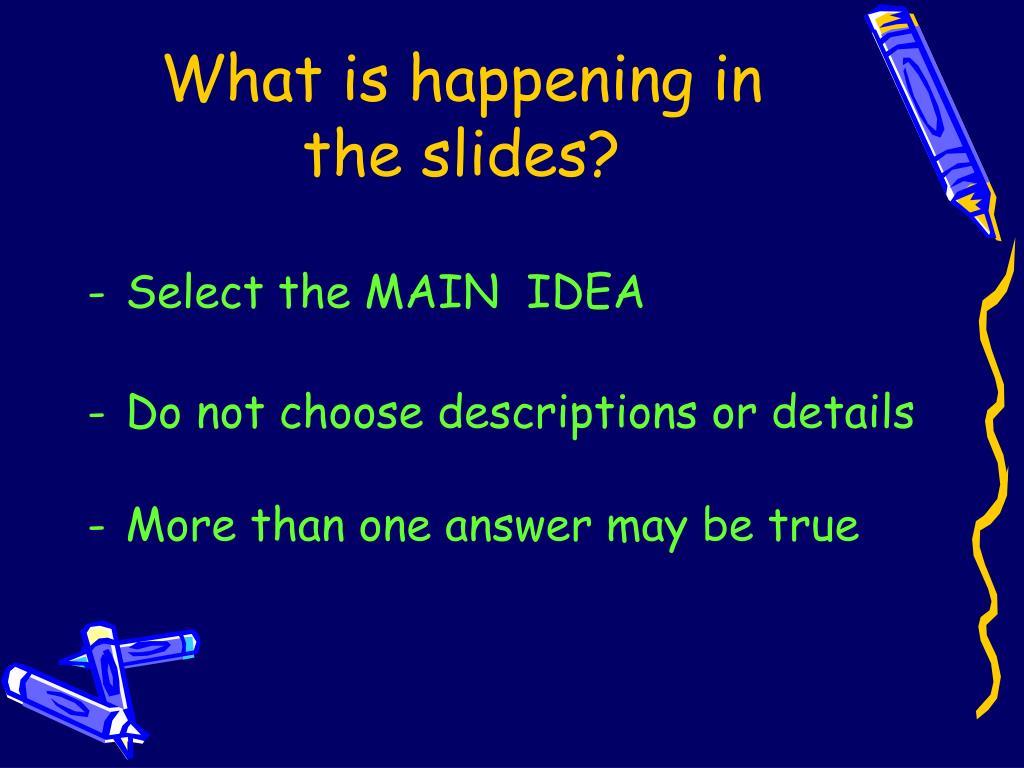 What is happening in the slides?

- Select the MAIN IDEA

- Do not choose descriptions or details

- More than one answer may be true